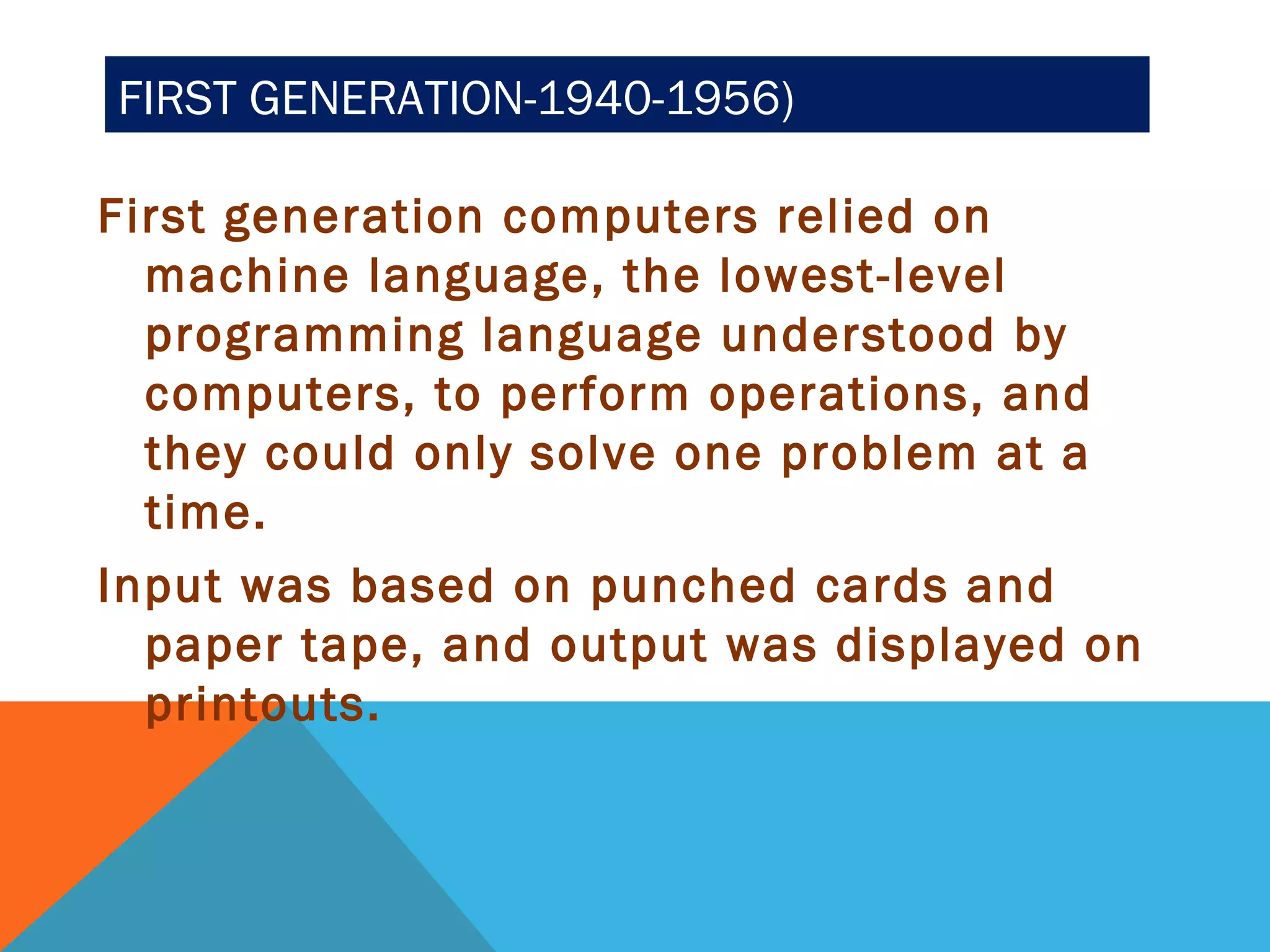 FIRST GENERATION-1940-1956)

First generation computers relied on machine language, the lowest-level programming language understood by computers, to perform operations, and they could only solve one problem at a time.

Input was based on punched cards and paper tape, and output was displayed on printouts.